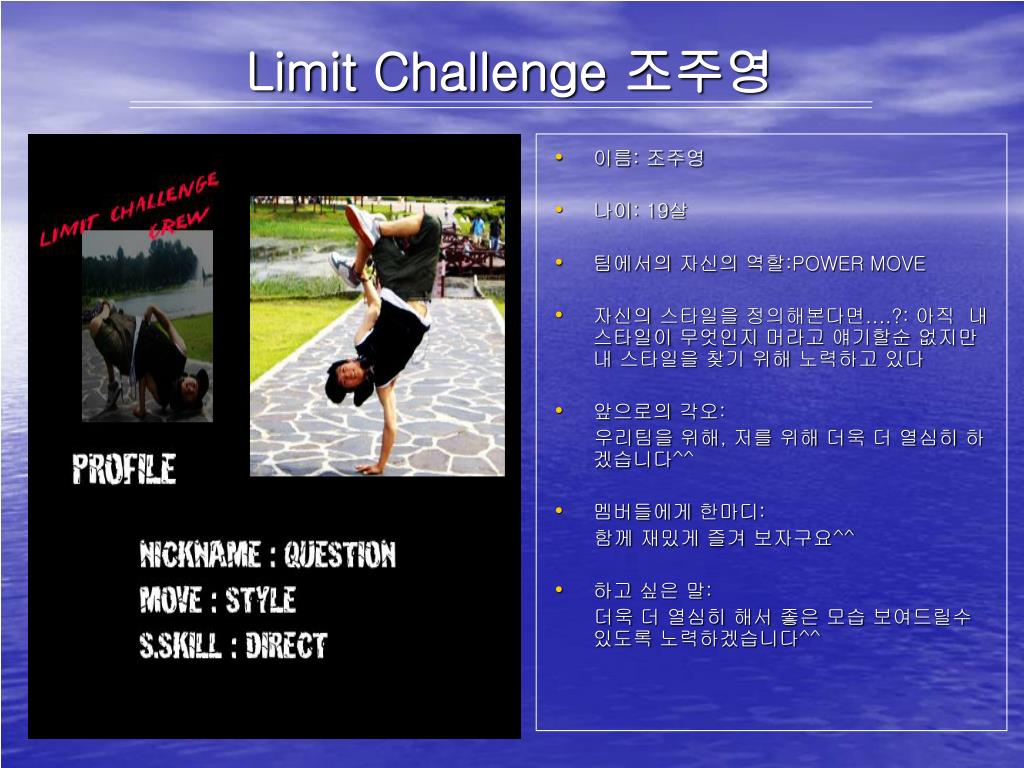 Limit Challenge 조주영

LIMIT CHALLENGE CREW

PROFILE

NICKNAME : QUESTION
MOVE : STYLE
S.SKILL : DIRECT

• 이름: 조주영

• 나이: 19살

• 팀에서의 자신의 역할:POWER MOVE

• 자신의 스타일을 정의해본다면….?: 아직 내 스타일이 무엇인지 머라고 얘기할순 없지만 내 스타일을 찾기 위해 노력하고 있다

• 앞으로의 각오:
우리팀을 위해, 저를 위해 더욱 더 열심히 하겠습니다^^

• 멤버들에게 한마디:
함께 재밌게 즐겨 보자구요^^

• 하고 싶은 말:
더욱 더 열심히 해서 좋은 모습 보여드릴수 있도록 노력하겠습니다^^